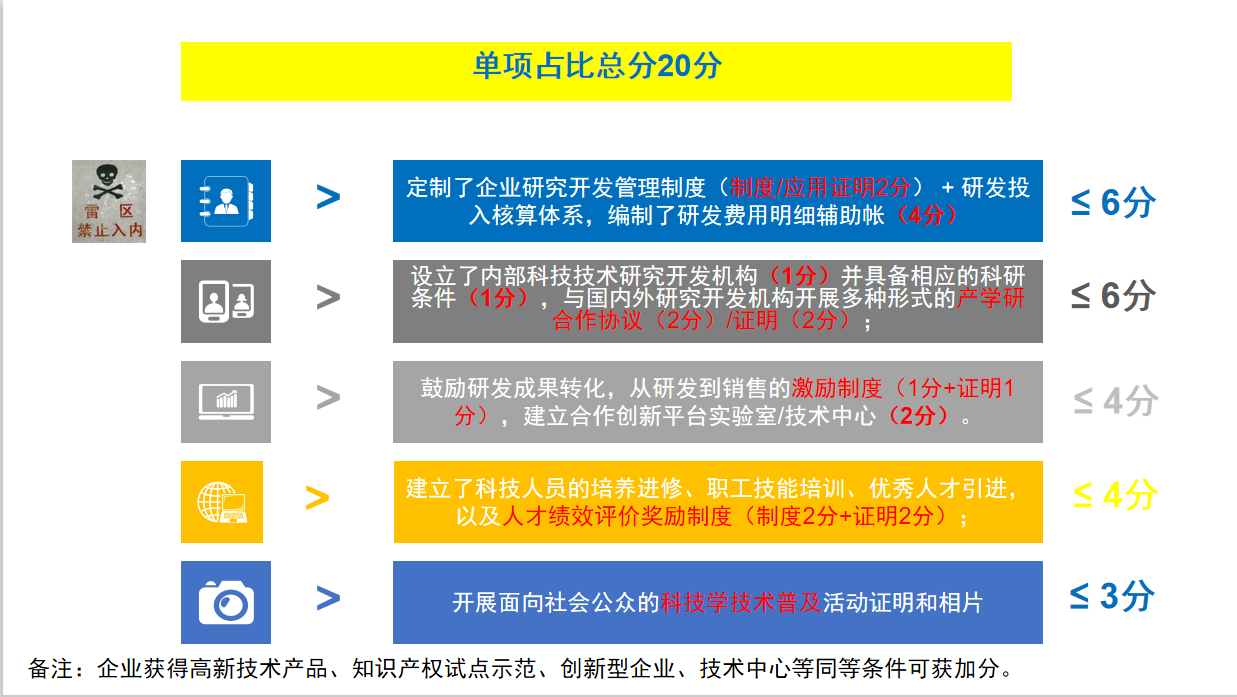 单项占比总分20分

雷 区
禁止入内

>

定制了企业研究开发管理制度（制度/应用证明2分）+ 研发投入核算体系，编制了研发费用明细辅助帐（4分）

≤ 6分

>

设立了内部科技技术研究开发机构（1分）并具备相应的科研条件（1分），与国内外研究开发机构开展多种形式的产学研合作协议（2分）/证明（2分）；

≤ 6分

>

鼓励研发成果转化，从研发到销售的激励制度（1分+证明1分），建立合作创新平台实验室/技术中心（2分）。

≤ 4分

>

建立了科技人员的培养进修、职工技能培训、优秀人才引进，以及人才绩效评价奖励制度（制度2分+证明2分）；

≤ 4分

>

开展面向社会公众的科技学技术普及活动证明和相片

≤ 3分

备注：企业获得高新技术产品、知识产权试点示范、创新型企业、技术中心等同等条件可获加分。